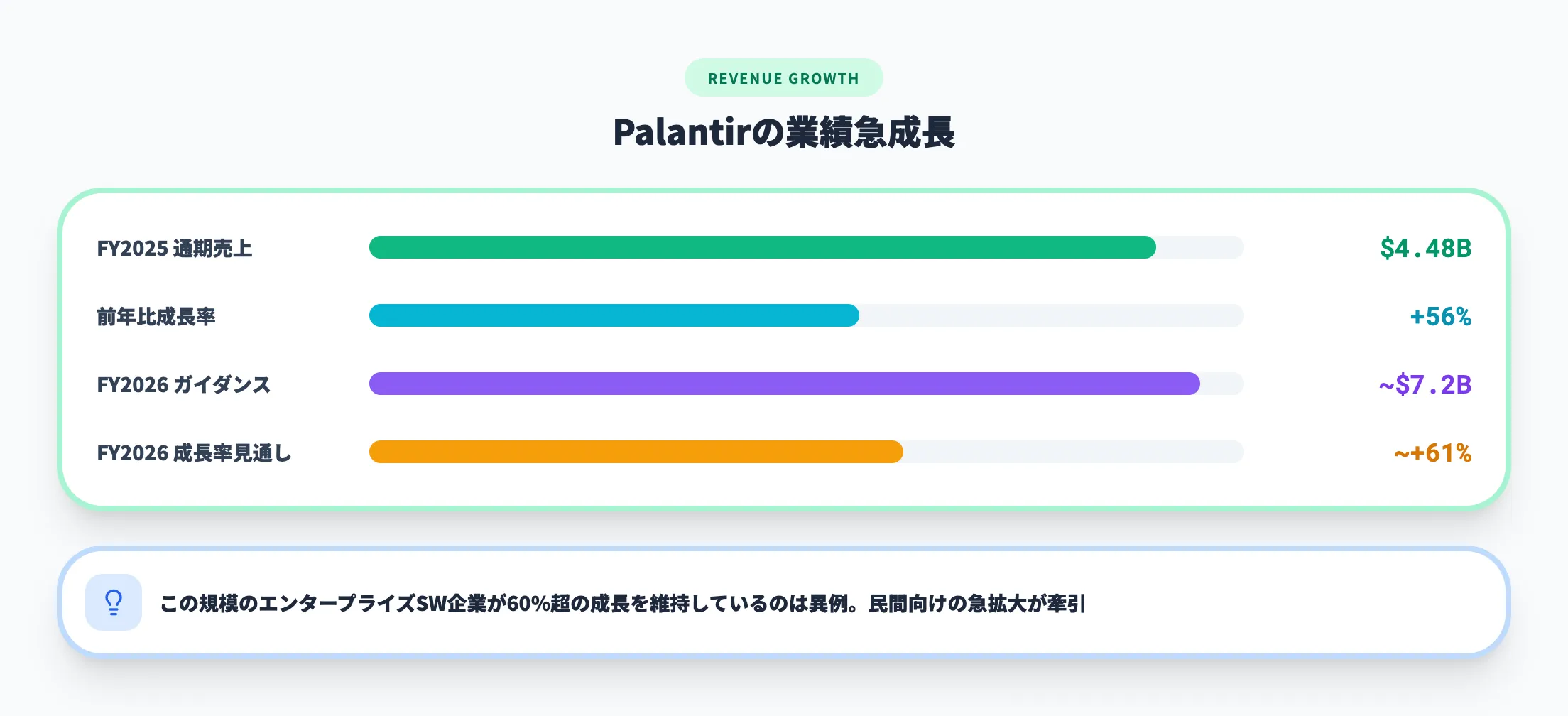 REVENUE GROWTH

Palantirの業績急成長

FY2025 通期売上 $4.48B

前年比成長率 +56%

FY2026 ガイダンス ~$7.2B

FY2026 成長率見通し ~+61%

この規模のエンタープライズSW企業が60%超の成長を維持しているのは異例。民間向けの急拡大が牽引